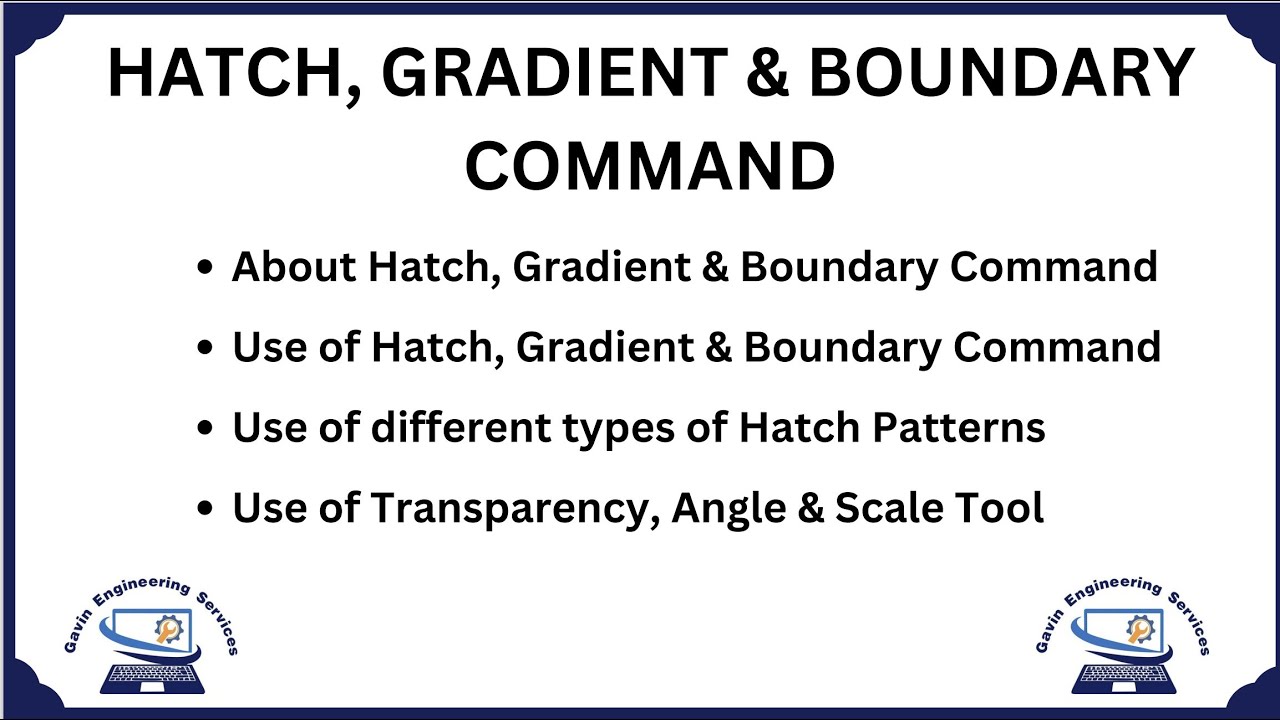 HATCH, GRADIENT & BOUNDARY COMMAND

• About Hatch, Gradient & Boundary Command
• Use of Hatch, Gradient & Boundary Command
• Use of different types of Hatch Patterns
• Use of Transparency, Angle & Scale Tool

Gavin Engineering Services

Gavin Engineering Services